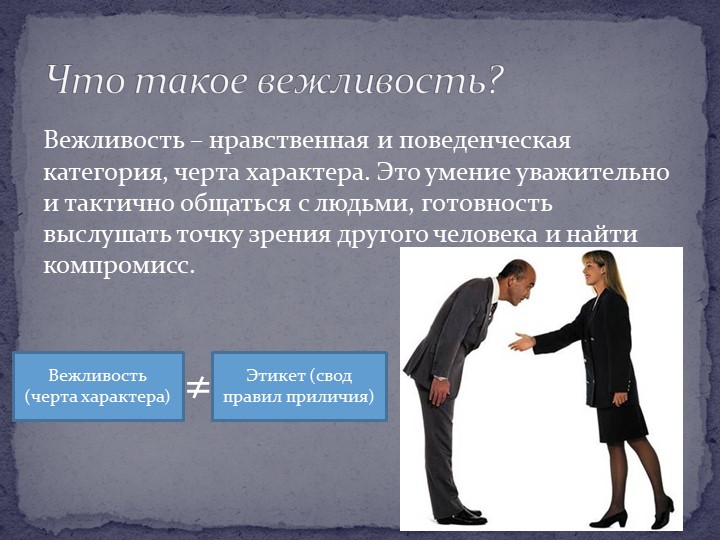 Что такое вежливость?

Вежливость – нравственная и поведенческая категория, черта характера. Это умение уважительно и тактично общаться с людьми, готовность выслушать точку зрения другого человека и найти компромисс.

Вежливость (черта характера) $\neq$ Этикет (свод правил приличия)